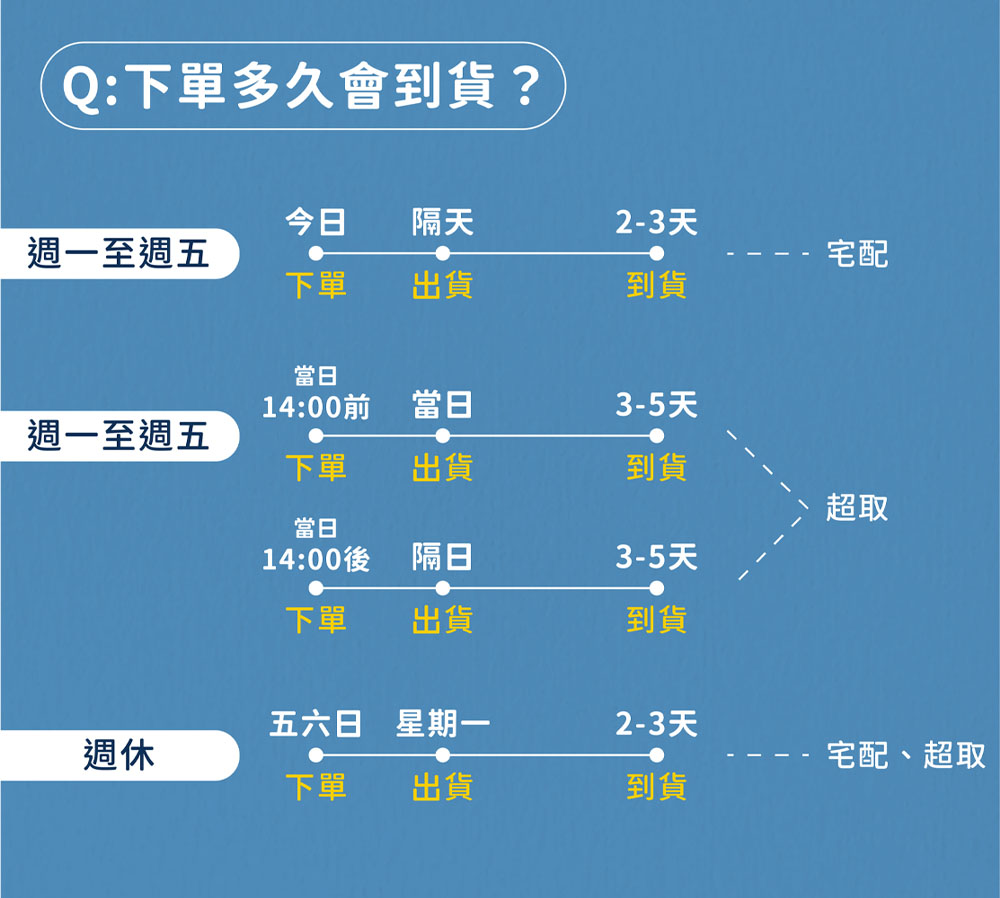 Q:下單多久會到貨？

週一至週五
今日 隔天 2-3天
下單 出貨 到貨
宅配

週一至週五
當日 14:00前 當日 3-5天
下單 出貨 到貨

當日 14:00後 隔日 3-5天
下單 出貨 到貨
超取

週休
五六日 星期一 2-3天
下單 出貨 到貨
宅配、超取